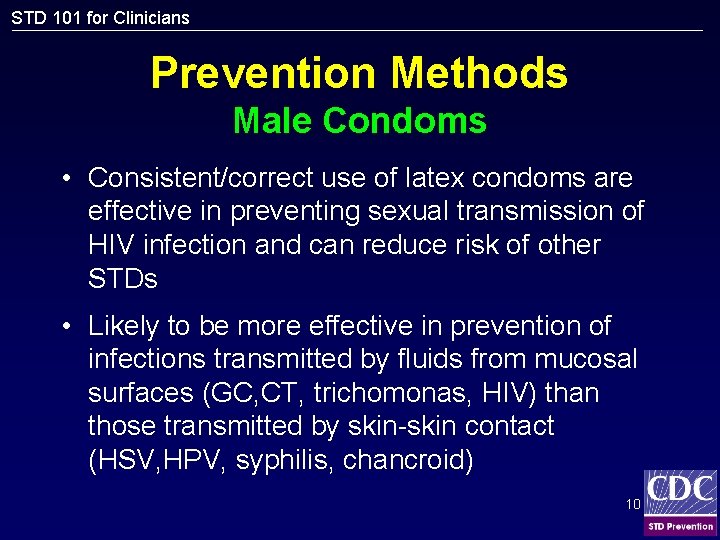 STD 101 for Clinicians

Prevention Methods
Male Condoms

• Consistent/correct use of latex condoms are effective in preventing sexual transmission of HIV infection and can reduce risk of other STDs

• Likely to be more effective in prevention of infections transmitted by fluids from mucosal surfaces (GC,CT, trichomonas, HIV) than those transmitted by skin-skin contact (HSV,HPV, syphilis, chancroid)

10

CDC
STD Prevention